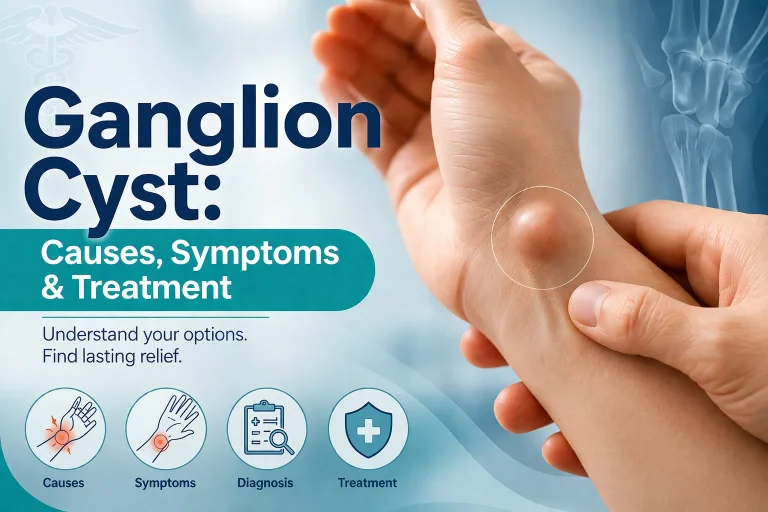 Ganglion Cyst:

Causes, Symptoms & Treatment

Understand your options. Find lasting relief.

Causes

Symptoms

Diagnosis

Treatment